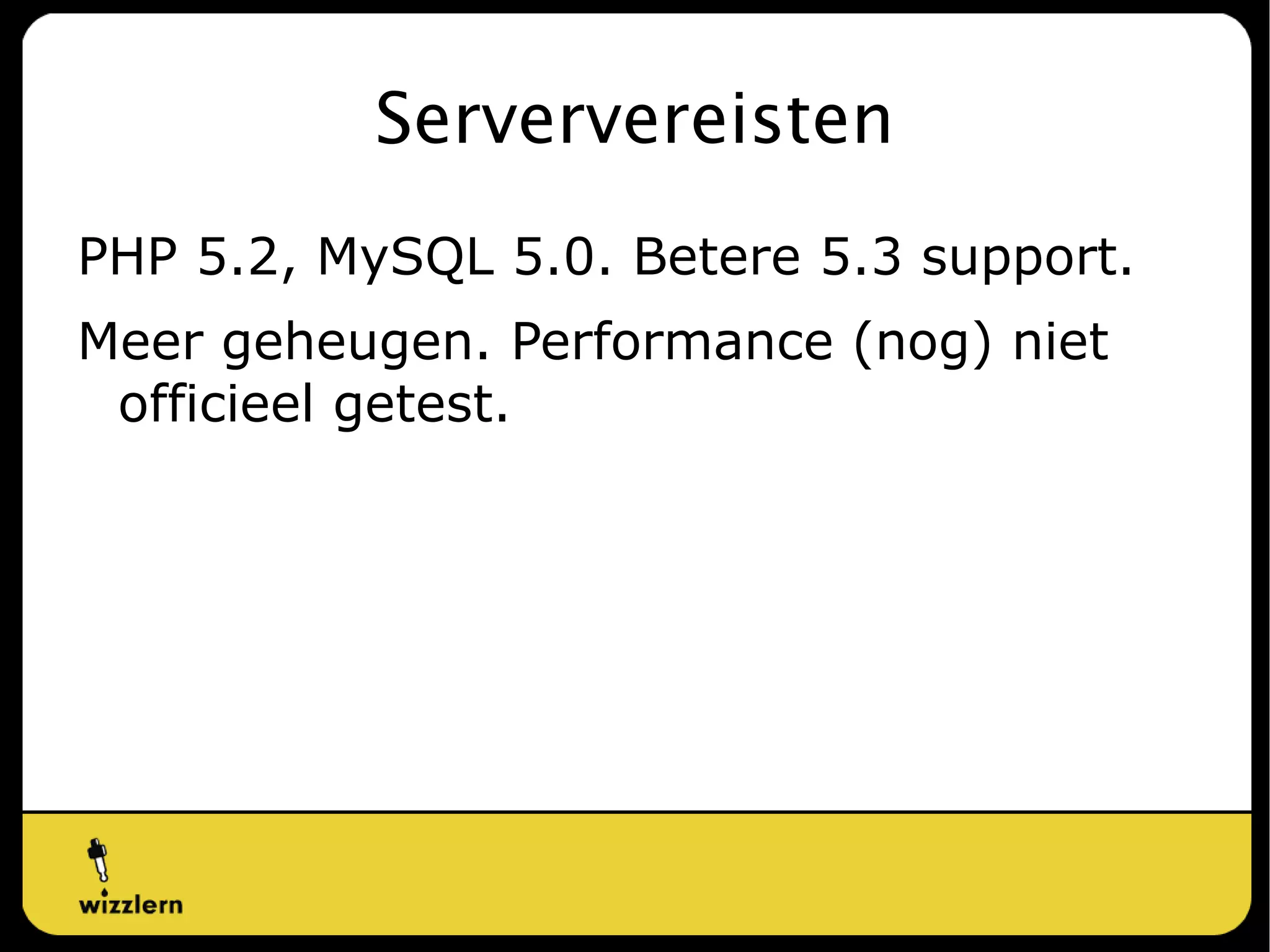 Serververeisten

PHP 5.2, MySQL 5.0. Betere 5.3 support.

Meer geheugen. Performance (nog) niet officieel getest.

wizzlern